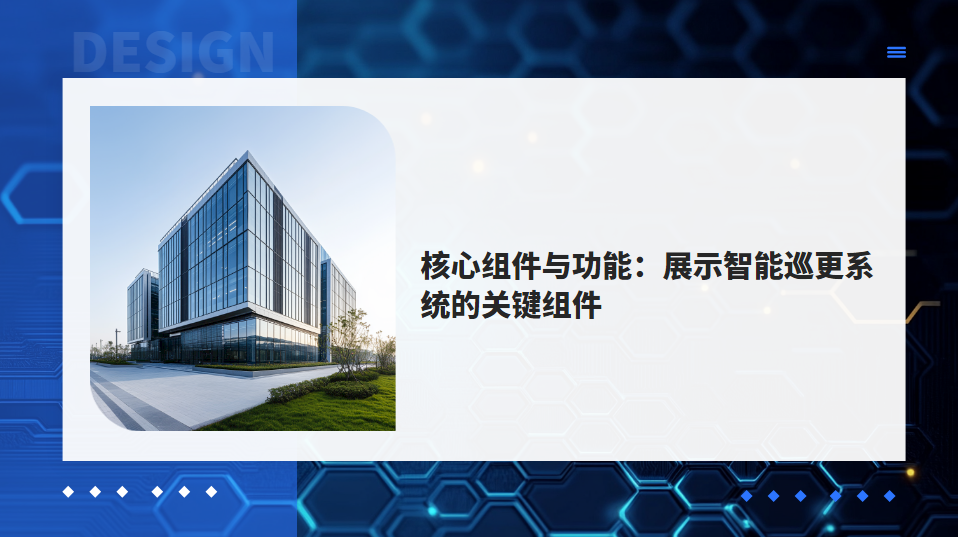 DESIGN

核心组件与功能：展示智能巡更系统的关键组件